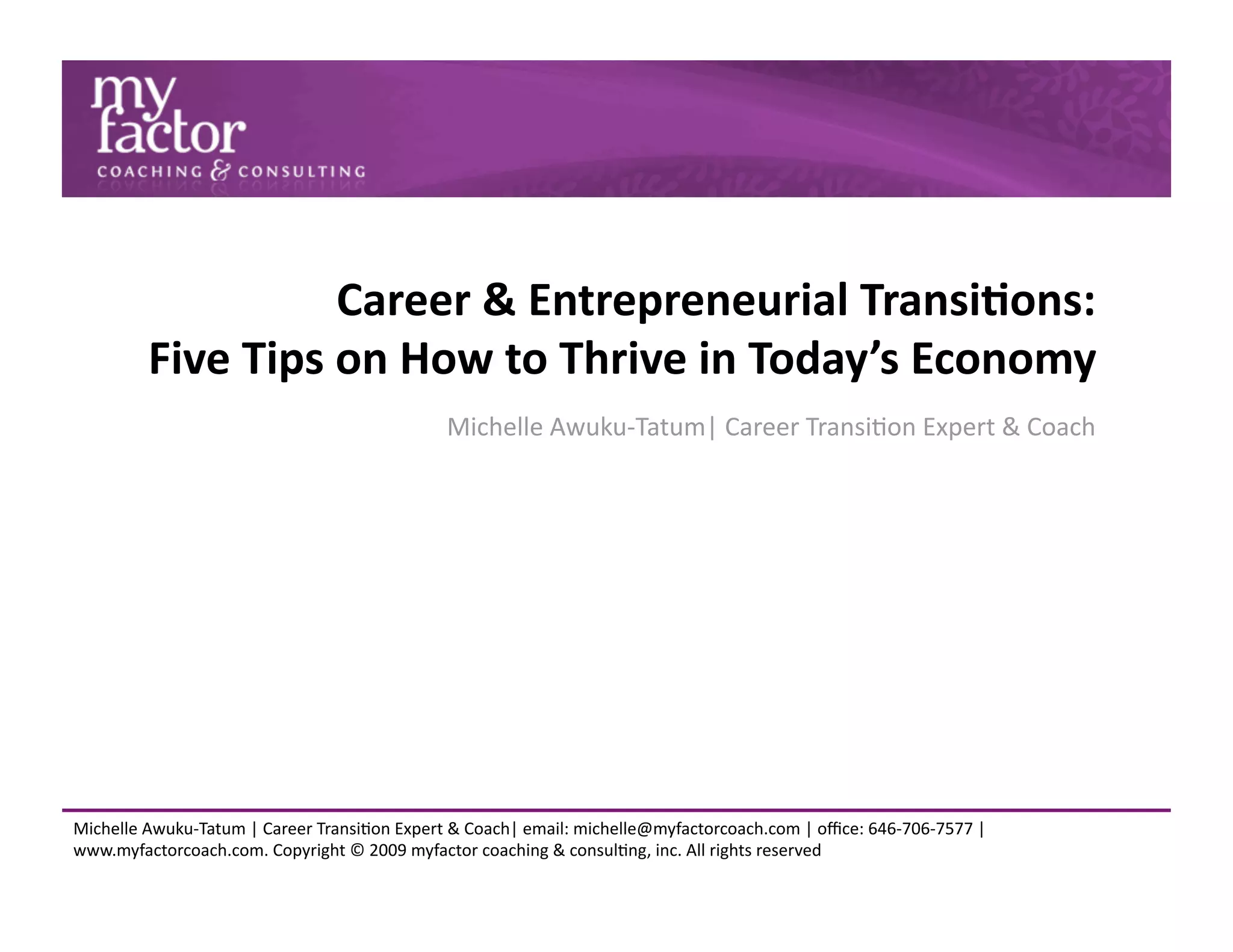 my factor
COACHING & CONSULTING

Career & Entrepreneurial Transitions:
Five Tips on How to Thrive in Today's Economy

Michelle Awuku-Tatum| Career Transition Expert & Coach

Michelle Awuku-Tatum | Career Transition Expert & Coach| email: michelle@myfactorcoach.com | office: 646-706-7577 | www.myfactorcoach.com. Copyright © 2009 myfactor coaching & consulting, inc. All rights reserved